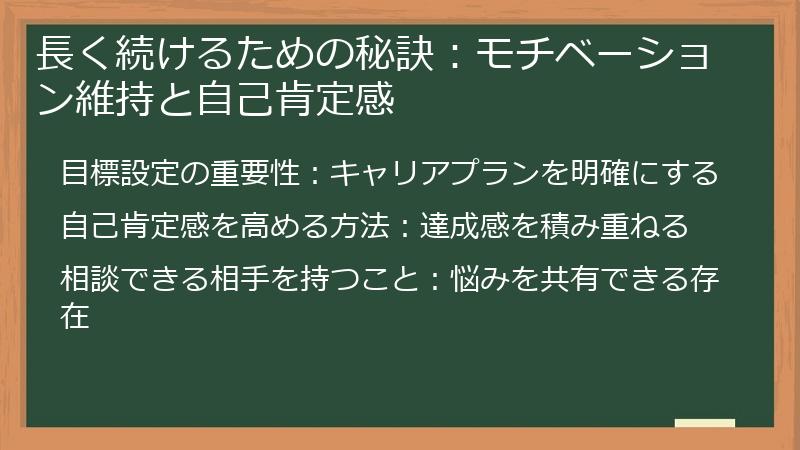 長く続けるための秘訣：モチベーション維持と自己肯定感

目標設定の重要性：キャリアプランを明確にする

自己肯定感を高める方法：達成感を積み重ねる

相談できる相手を持つこと：悩みを共有できる存在